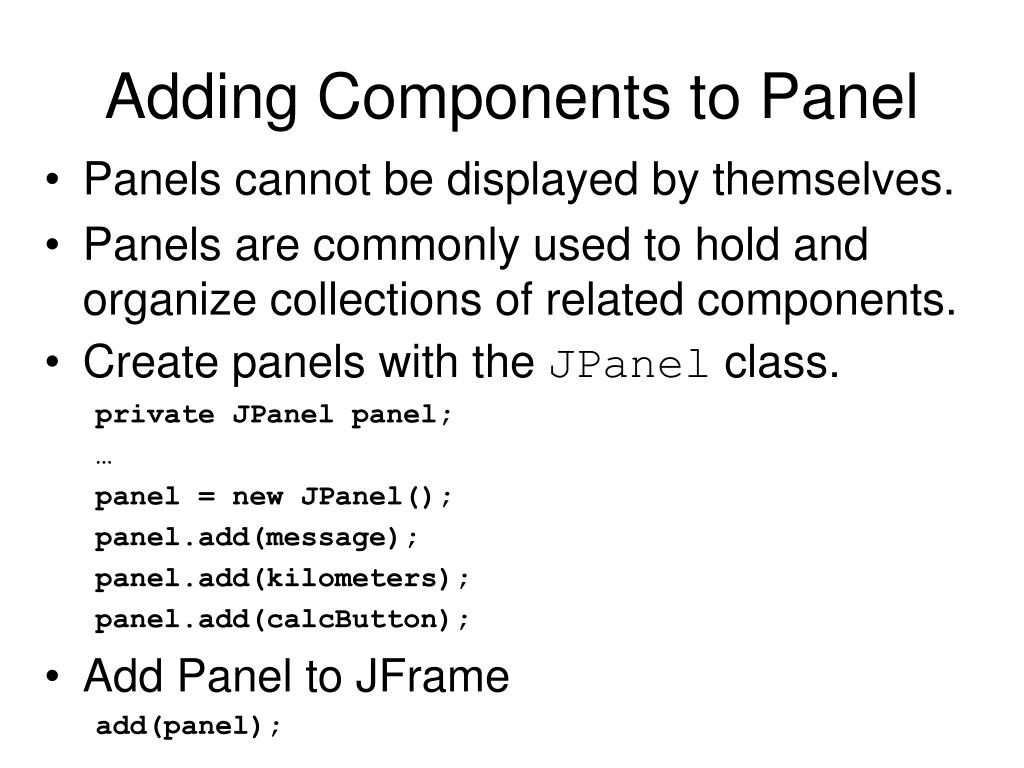 Adding Components to Panel

• Panels cannot be displayed by themselves.
• Panels are commonly used to hold and organize collections of related components.
• Create panels with the JPanel class.

private JPanel panel;
…
panel = new JPanel();
panel.add(message);
panel.add(kilometers);
panel.add(calcButton);

• Add Panel to JFrame

add(panel);